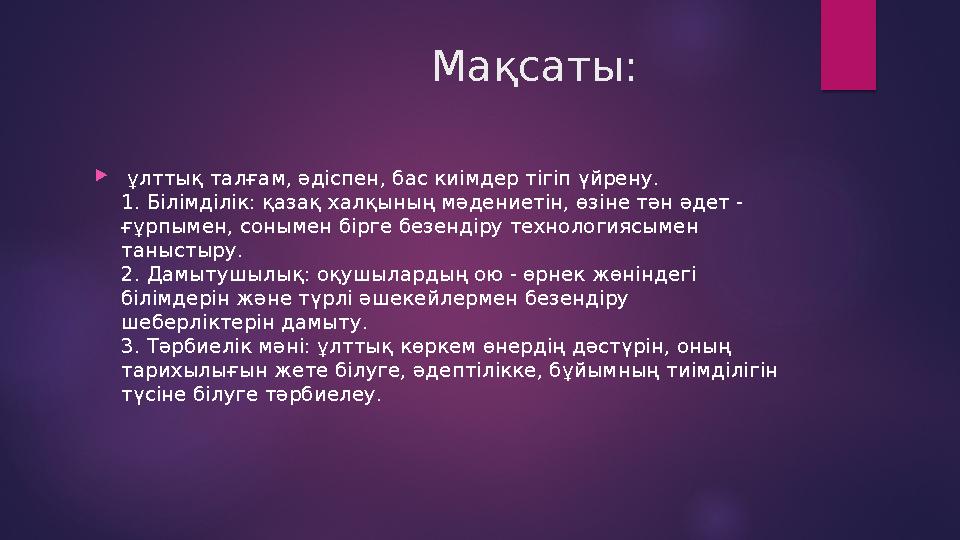 Мақсаты:

ұлттық талғам, әдіспен, бас киімдер тігіп үйрену.
1. Білімділік: қазақ халқының мәдениетін, өзіне тән әдет - ғұрпымен, сонымен бірге безендіру технологиясымен таныстыру.
2. Дамытушылық: оқушылардың ою - өрнек жөніндегі білімдерін және түрлі әшекейлермен безендіру шеберліктерін дамыту.
3. Тәрбиелік мәні: ұлттық көркем өнердің дәстүрін, оның тарихылығын жете білуге, әдептілікке, бұйымның тиімділігін түсіне білуге тәрбиелеу.